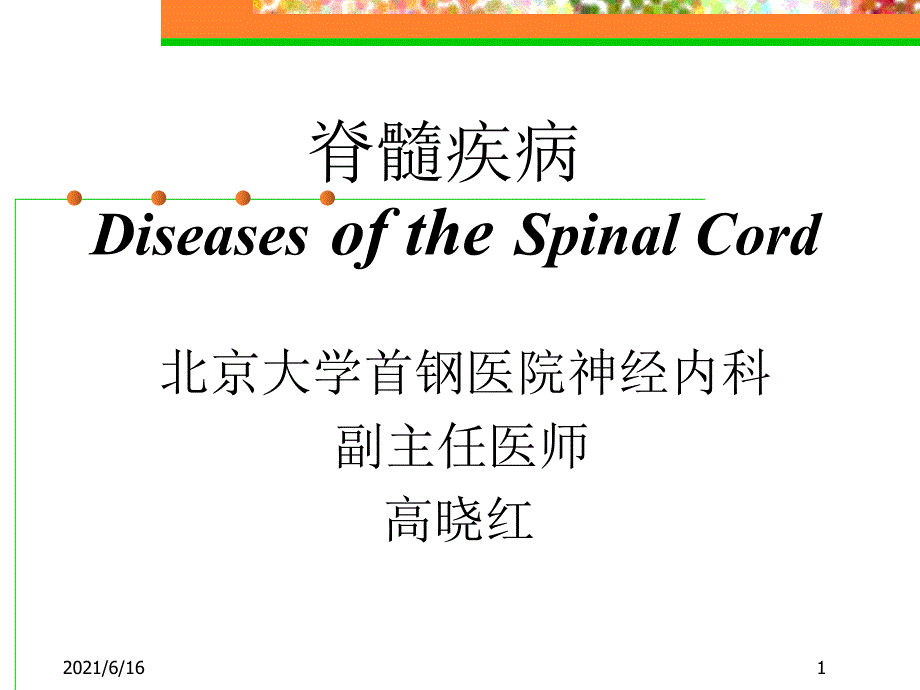 脊髓疾病
Diseases of the Spinal Cord

北京大学首钢医院神经内科
副主任医师
高晓红

2021/6/16

1